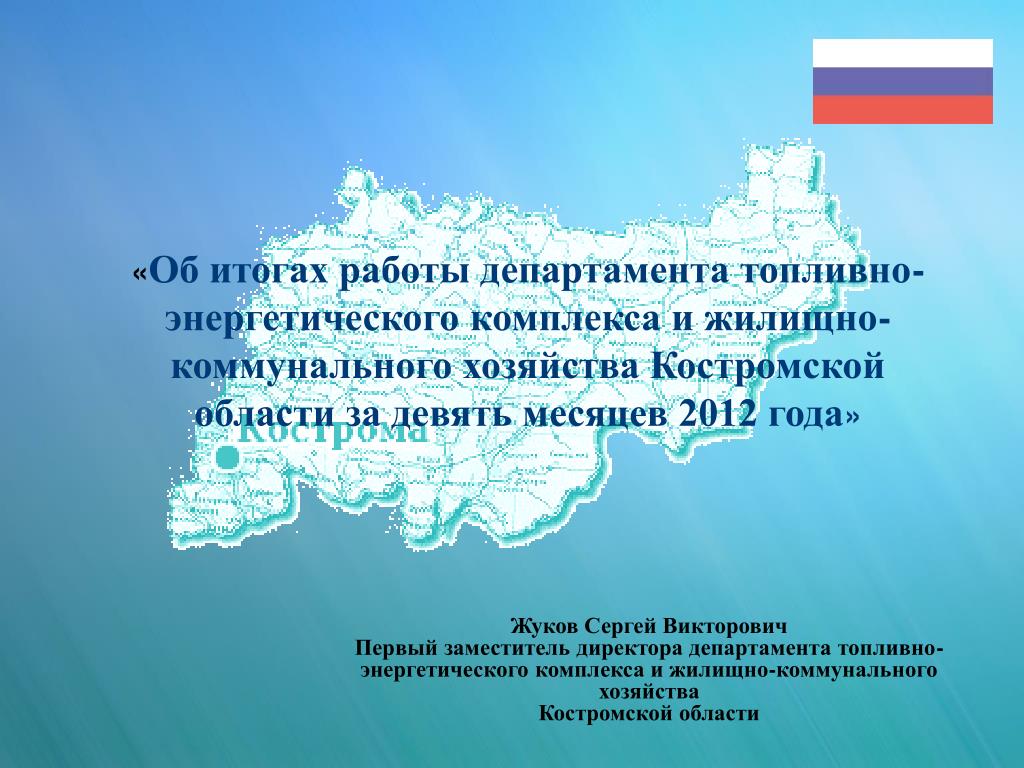 «Об итогах работы департамента топливно-энергетического комплекса и жилищно-коммунального хозяйства Костромской области за девять месяцев 2012 года»

Кострома

Жуков Сергей Викторович
Первый заместитель директора департамента топливно-энергетического комплекса и жилищно-коммунального хозяйства
Костромской области